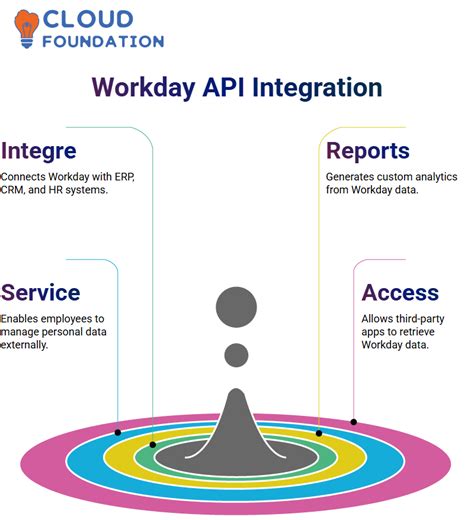 CLOUD FOUNDATION

Workday API Integration

Integre

Connects Workday with ERP, CRM, and HR systems.

Reports

Generates custom analytics from Workday data.

Service

Enables employees to manage personal data externally.

Access

Allows third-party apps to retrieve Workday data.